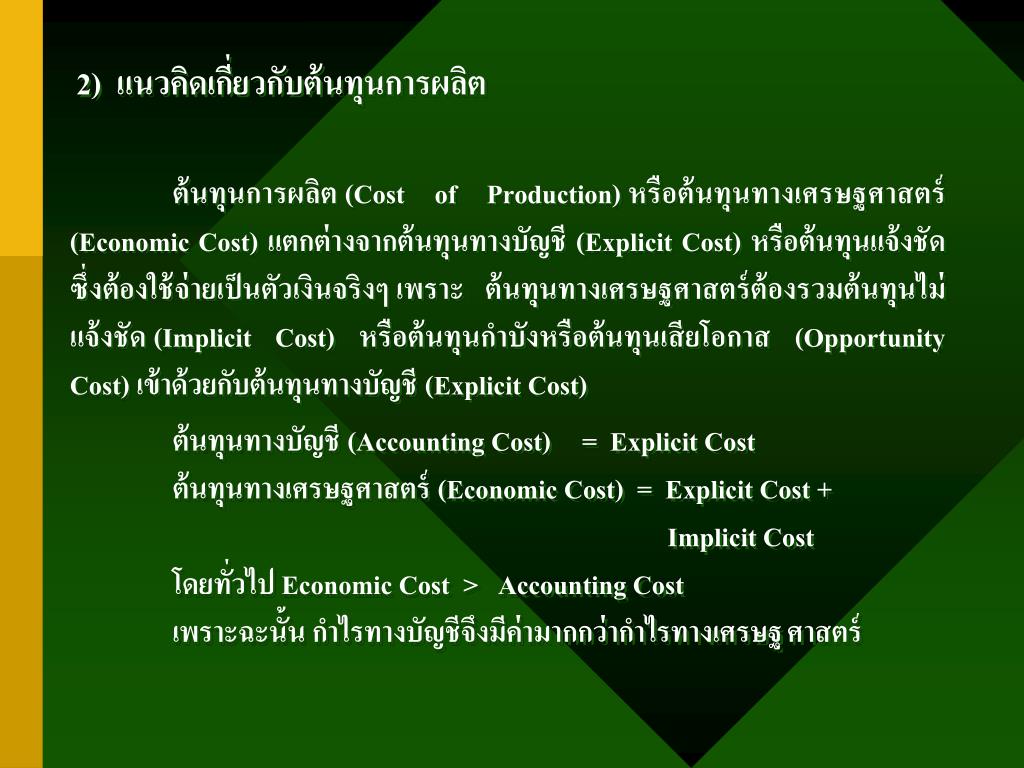 2) แนวคิดเกี่ยวกับต้นทุนการผลิต

ต้นทุนการผลิต (Cost of Production) หรือต้นทุนทางเศรษฐศาสตร์ (Economic Cost) แตกต่างจากต้นทุนทางบัญชี (Explicit Cost) หรือต้นทุนแจ้งชัด ซึ่งต้องใช้จ่ายเป็นตัวเงินจริงๆ เพราะ ต้นทุนทางเศรษฐศาสตร์ต้องรวมต้นทุนไม่แจ้งชัด (Implicit Cost) หรือต้นทุนกำบังหรือต้นทุนเสียโอกาส (Opportunity Cost) เข้าด้วยกับต้นทุนทางบัญชี (Explicit Cost)

ต้นทุนทางบัญชี (Accounting Cost) = Explicit Cost

ต้นทุนทางเศรษฐศาสตร์ (Economic Cost) = Explicit Cost + Implicit Cost

โดยทั่วไป Economic Cost > Accounting Cost

เพราะฉะนั้น กำไรทางบัญชีจึงมีค่ามากกว่ากำไรทางเศรษฐ ศาสตร์